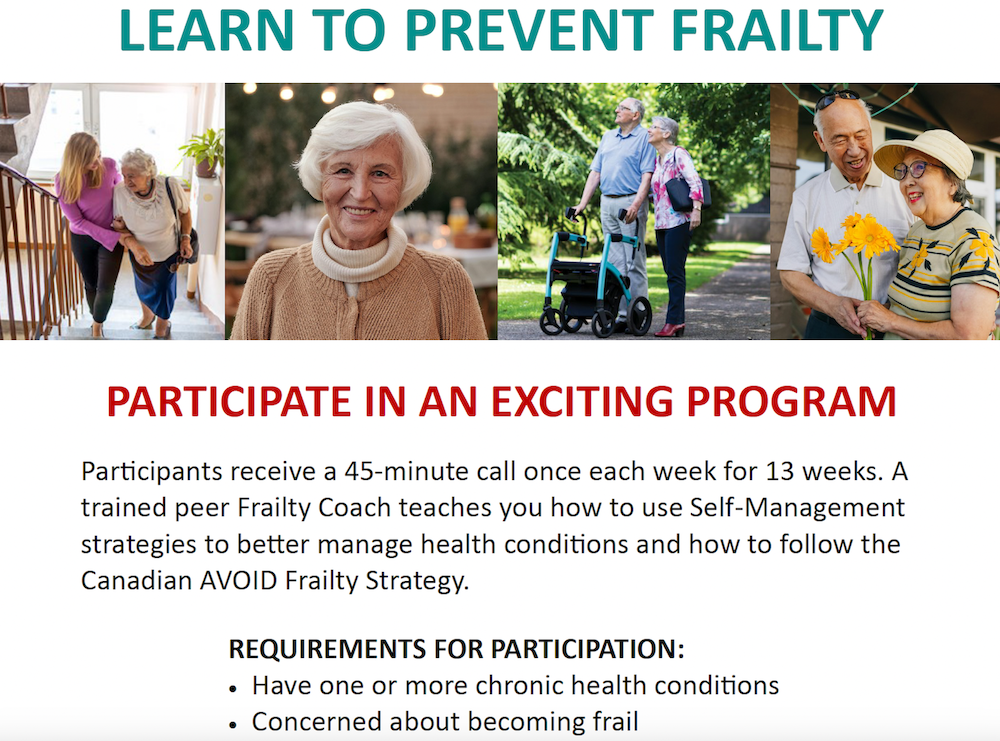 LEARN TO PREVENT FRAILTY

PARTICIPATE IN AN EXCITING PROGRAM

Participants receive a 45-minute call once each week for 13 weeks. A trained peer Frailty Coach teaches you how to use Self-Management strategies to better manage health conditions and how to follow the Canadian AVOID Frailty Strategy.

REQUIREMENTS FOR PARTICIPATION:
• Have one or more chronic health conditions
• Concerned about becoming frail